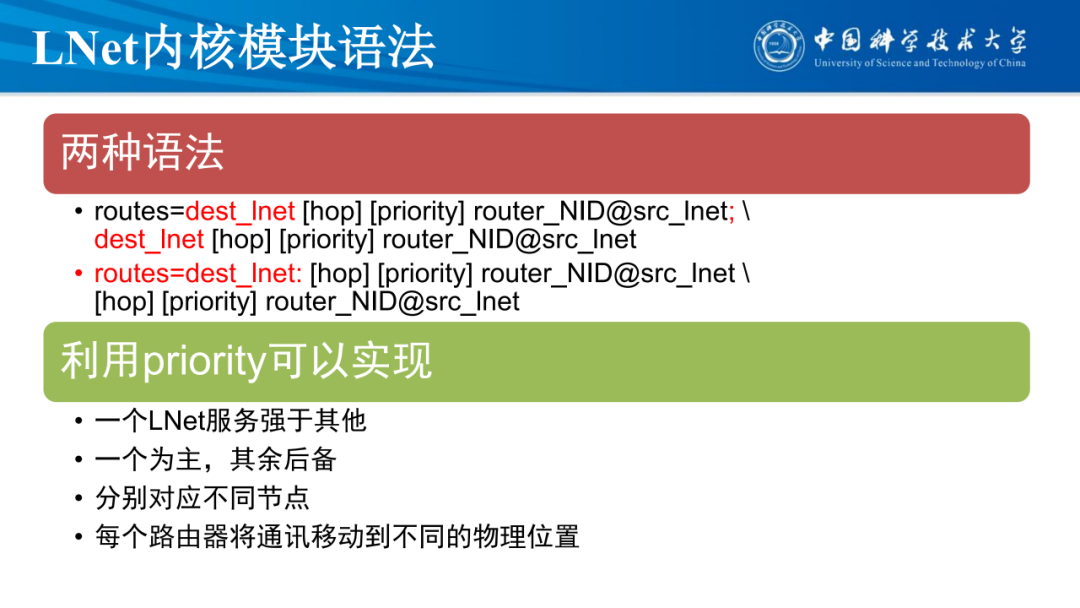 LNet内核模块语法

中国科学技术大学
University of Science and Technology of China

两种语法

• routes=dest_lnet [hop] [priority] router_NID@src_lnet; \ dest_lnet [hop] [priority] router_NID@src_lnet
• routes=dest_lnet: [hop] [priority] router_NID@src_lnet \ [hop] [priority] router_NID@src_lnet

利用priority可以实现

• 一个LNet服务强于其他
• 一个为主，其余后备
• 分别对应不同节点
• 每个路由器将通讯移动到不同的物理位置